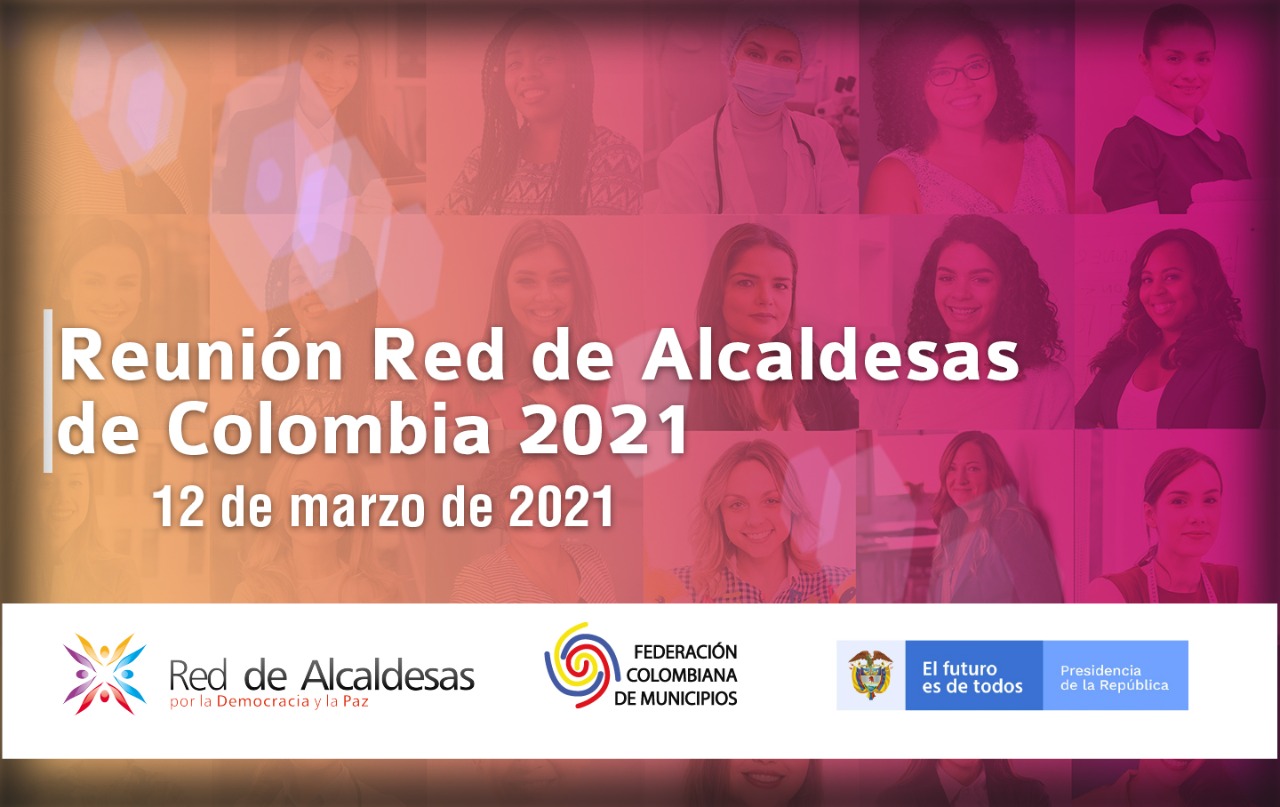 Reunión Red de Alcaldesas de Colombia 2021

12 de marzo de 2021

Red de Alcaldesas
por la Democracia y la Paz

FEDERACIÓN COLOMBIANA DE MUNICIPIOS

El futuro es de todos

Presidencia de la República